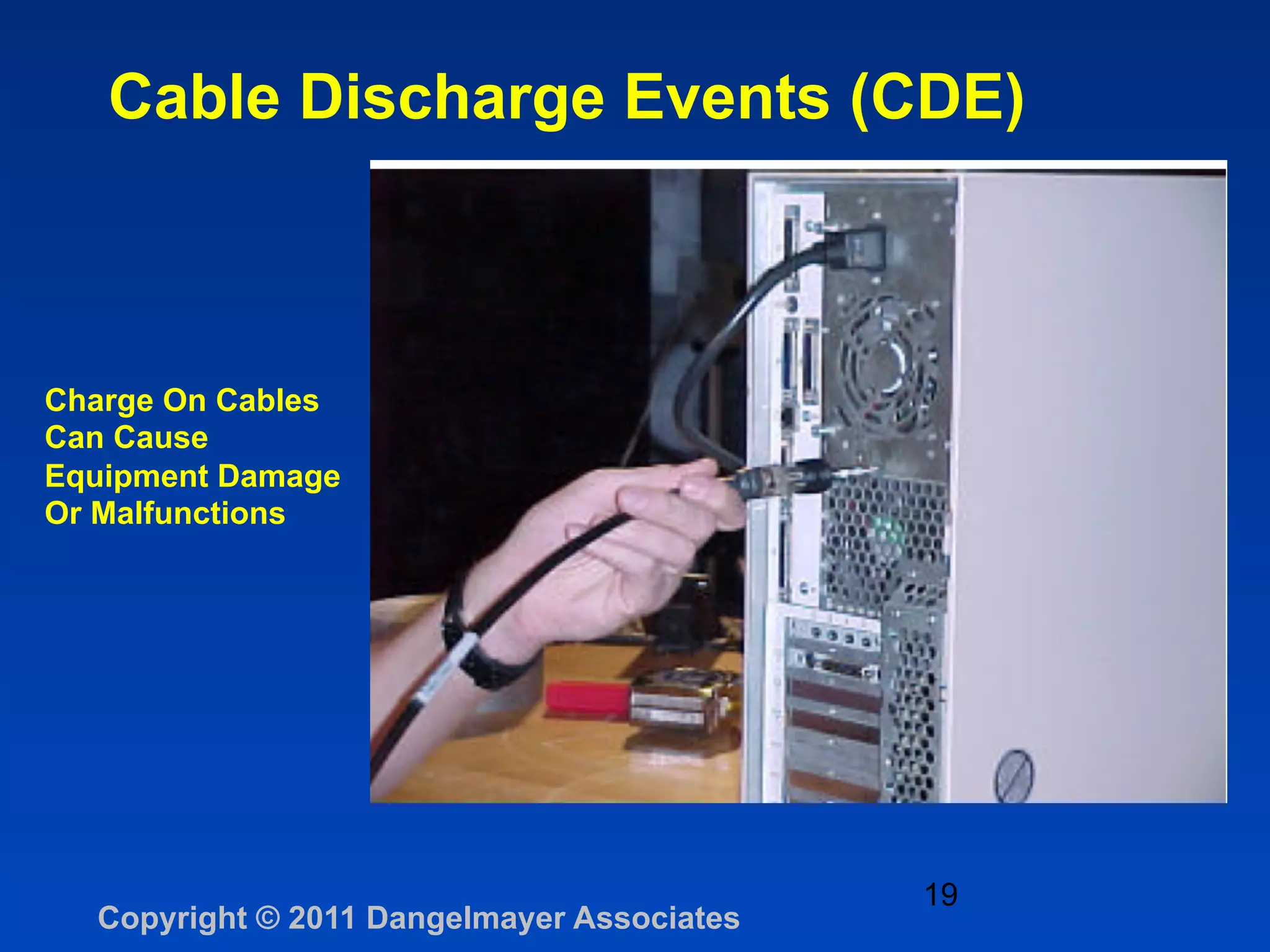 Cable Discharge Events (CDE)

Charge On Cables Can Cause Equipment Damage Or Malfunctions

19

Copyright © 2011 Dangelmayer Associates